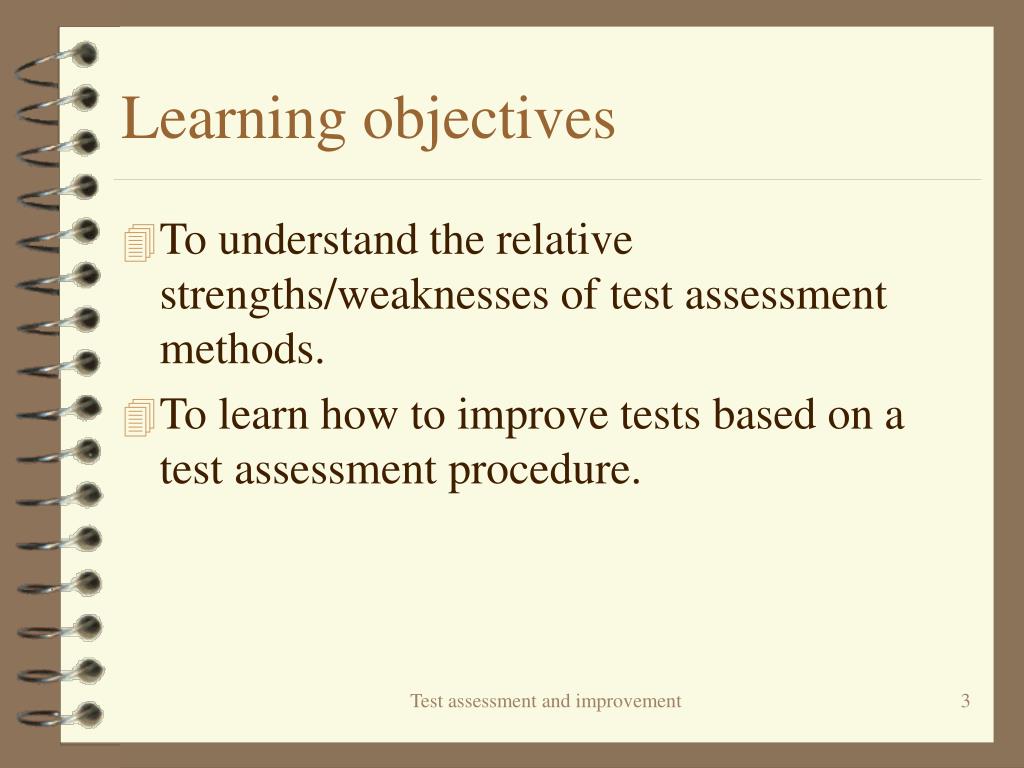 Learning objectives

To understand the relative strengths/weaknesses of test assessment methods.

To learn how to improve tests based on a test assessment procedure.

Test assessment and improvement

3